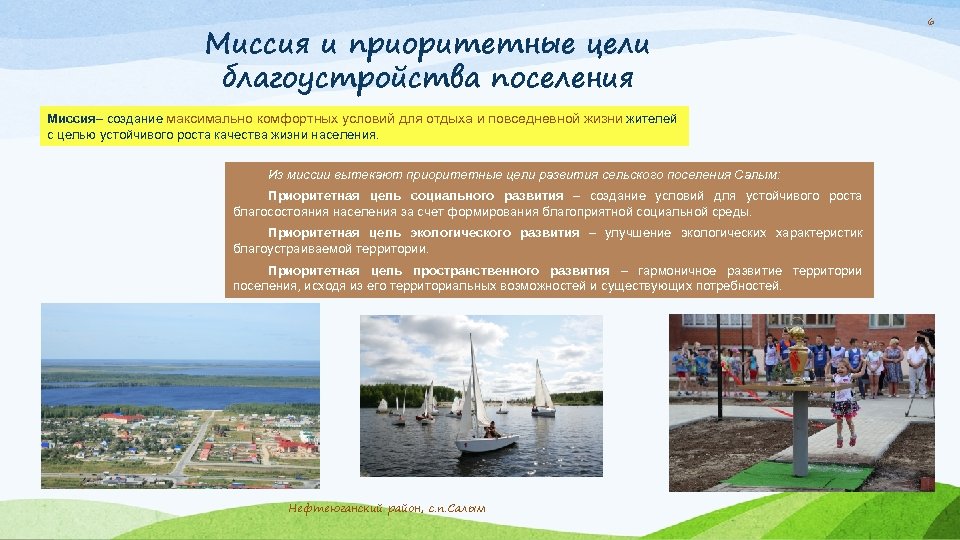 6

Миссия и приоритетные цели благоустройства поселения

Миссия– создание максимально комфортных условий для отдыха и повседневной жизни жителей с целью устойчивого роста качества жизни населения.

Из миссии вытекают приоритетные цели развития сельского поселения Салым:

Приоритетная цель социального развития – создание условий для устойчивого роста благосостояния населения за счет формирования благоприятной социальной среды.

Приоритетная цель экологического развития – улучшение экологических характеристик благоустраиваемой территории.

Приоритетная цель пространственного развития – гармоничное развитие территории поселения, исходя из его территориальных возможностей и существующих потребностей.

Нефтеюганский район, с.п.Салым